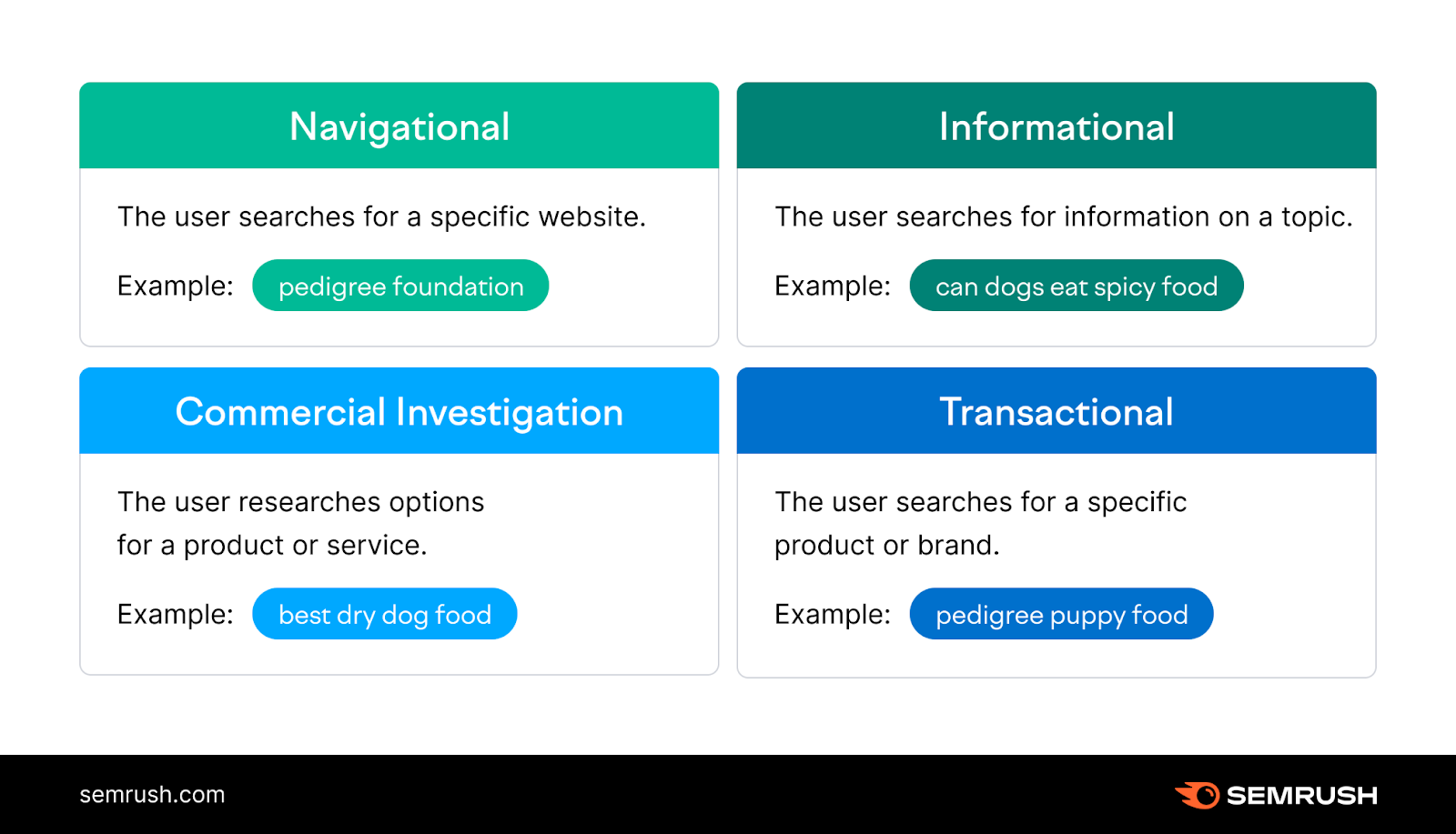 Navigational

The user searches for a specific website.

Example: pedigree foundation

Informational

The user searches for information on a topic.

Example: can dogs eat spicy food

Commercial Investigation

The user researches options for a product or service.

Example: best dry dog food

Transactional

The user searches for a specific product or brand.

Example: pedigree puppy food

semrush.com

SEMRUSH